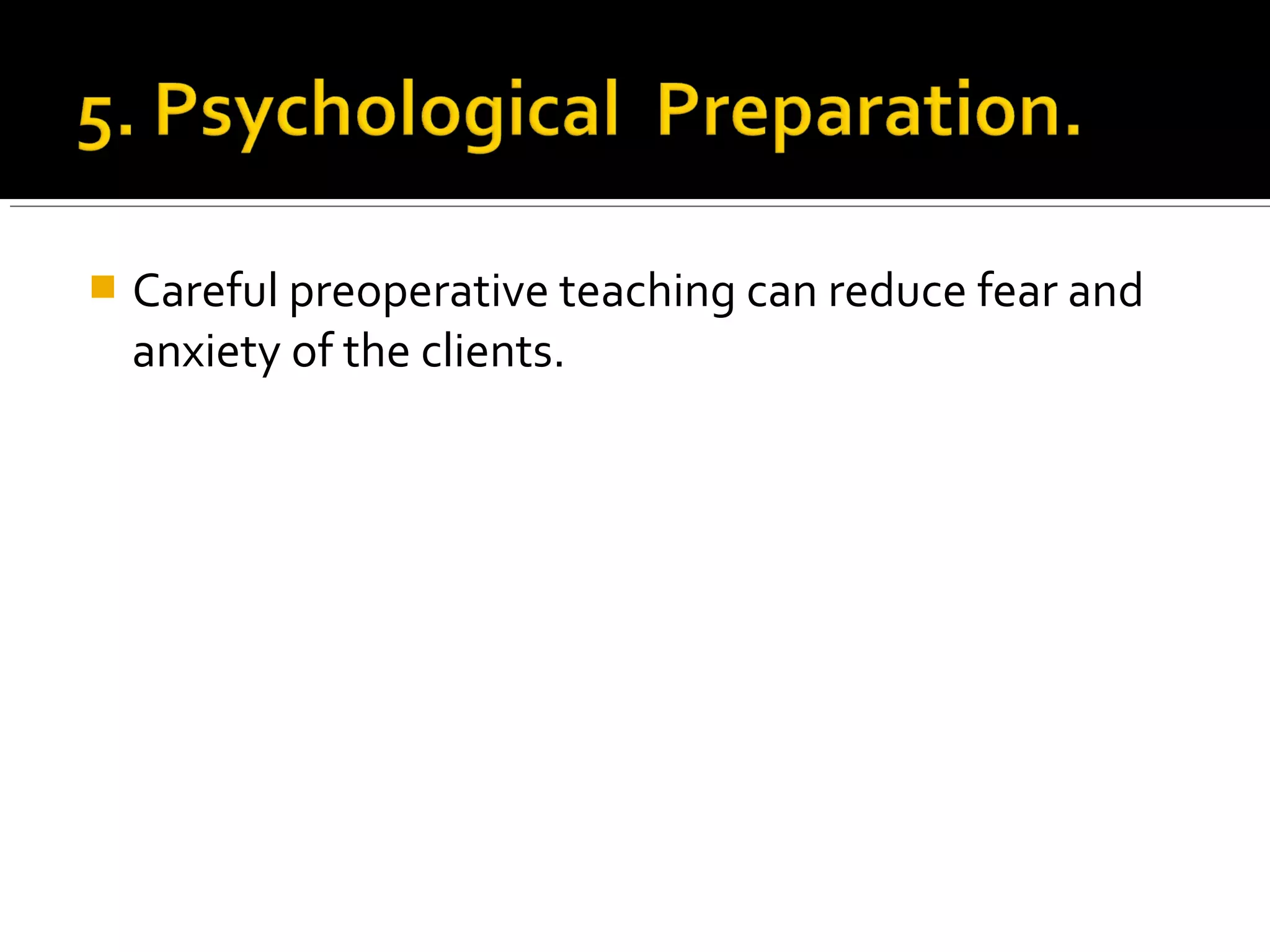 5. Psychological Preparation.

Careful preoperative teaching can reduce fear and anxiety of the clients.